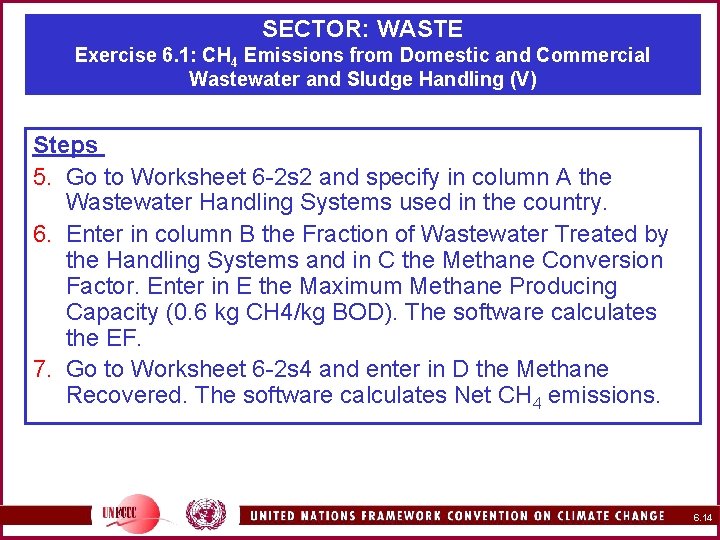 SECTOR: WASTE
Exercise 6.1: $CH_4$ Emissions from Domestic and Commercial Wastewater and Sludge Handling (V)

Steps
5. Go to Worksheet 6-2s2 and specify in column A the Wastewater Handling Systems used in the country.
6. Enter in column B the Fraction of Wastewater Treated by the Handling Systems and in C the Methane Conversion Factor. Enter in E the Maximum Methane Producing Capacity (0.6 kg CH4/kg BOD). The software calculates the EF.
7. Go to Worksheet 6-2s4 and enter in D the Methane Recovered. The software calculates Net $CH_4$ emissions.

UNFCCC
UNITED NATIONS FRAMEWORK CONVENTION ON CLIMATE CHANGE
6.14